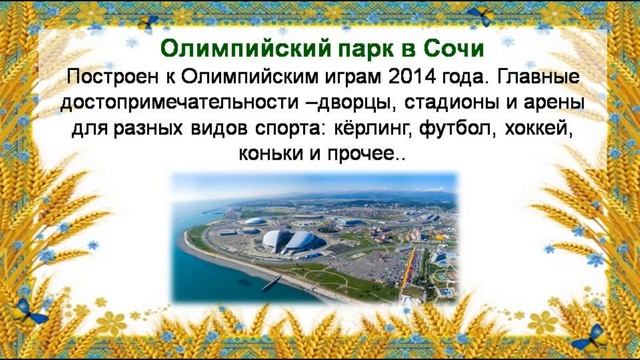 Олимпийский парк в Сочи

Построен к Олимпийским играм 2014 года. Главные достопримечательности –дворцы, стадионы и арены для разных видов спорта: кёрлинг, футбол, хоккей, коньки и прочее..